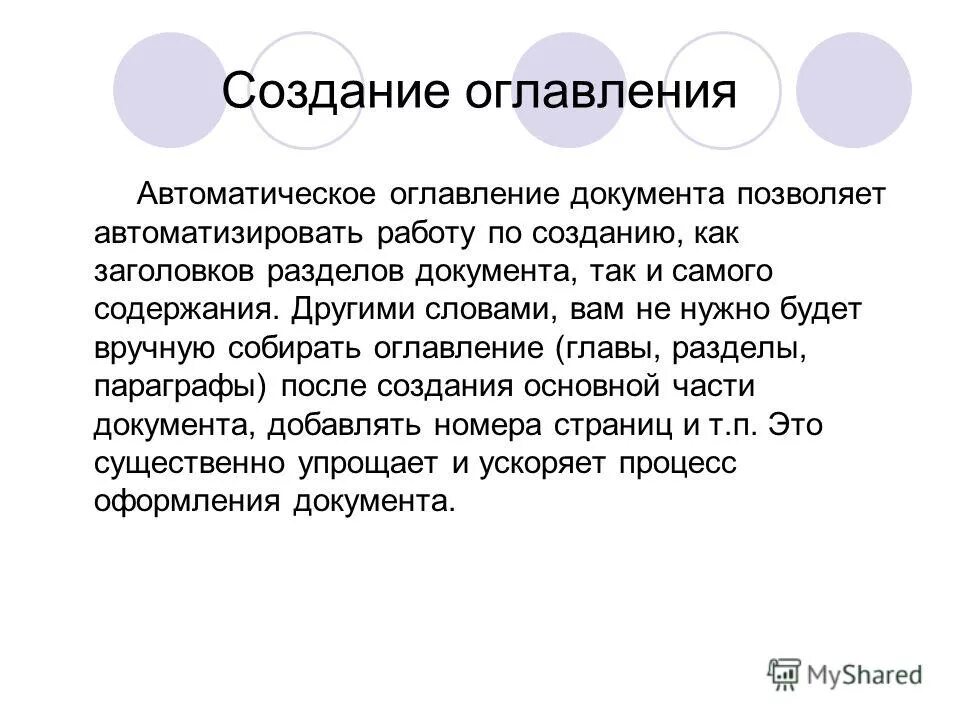 Создание оглавления

Автоматическое оглавление документа позволяет автоматизировать работу по созданию, как заголовков разделов документа, так и самого содержания. Другими словами, вам не нужно будет вручную собирать оглавление (главы, разделы, параграфы) после создания основной части документа, добавлять номера страниц и т.п. Это существенно упрощает и ускоряет процесс оформления документа.

MyShared